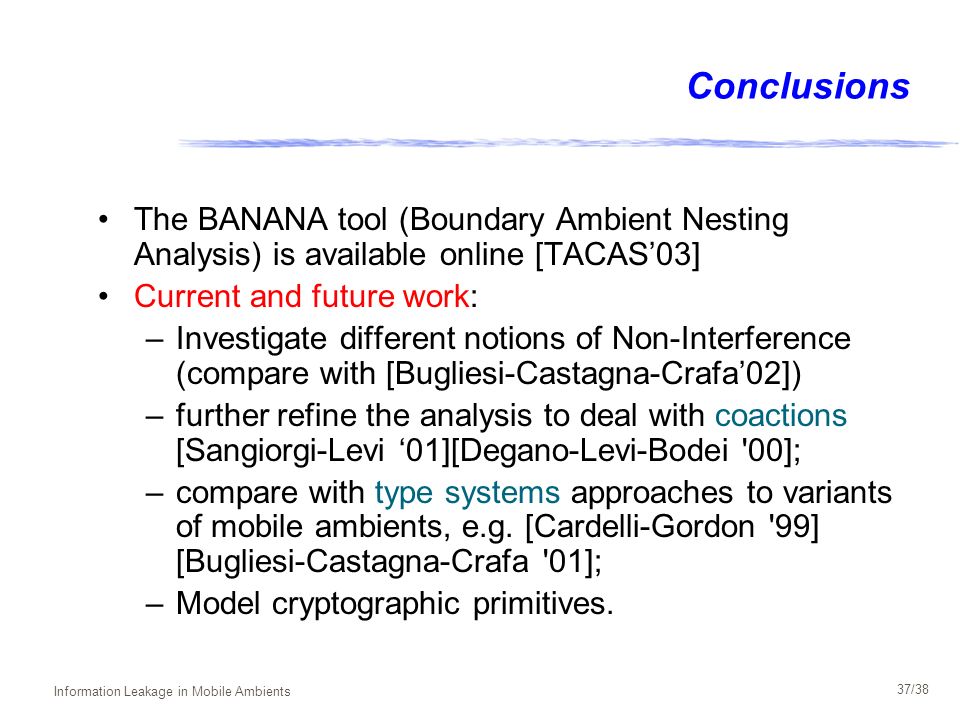 Conclusions

• The BANANA tool (Boundary Ambient Nesting Analysis) is available online [TACAS’03]

• Current and future work:

– Investigate different notions of Non-Interference (compare with [Bugliesi-Castagna-Crafa’02])

– further refine the analysis to deal with coactions [Sangiorgi-Levi ‘01][Degano-Levi-Bodei '00];

– compare with type systems approaches to variants of mobile ambients, e.g. [Cardelli-Gordon '99] [Bugliesi-Castagna-Crafa '01];

– Model cryptographic primitives.

Information Leakage in Mobile Ambients

37/38